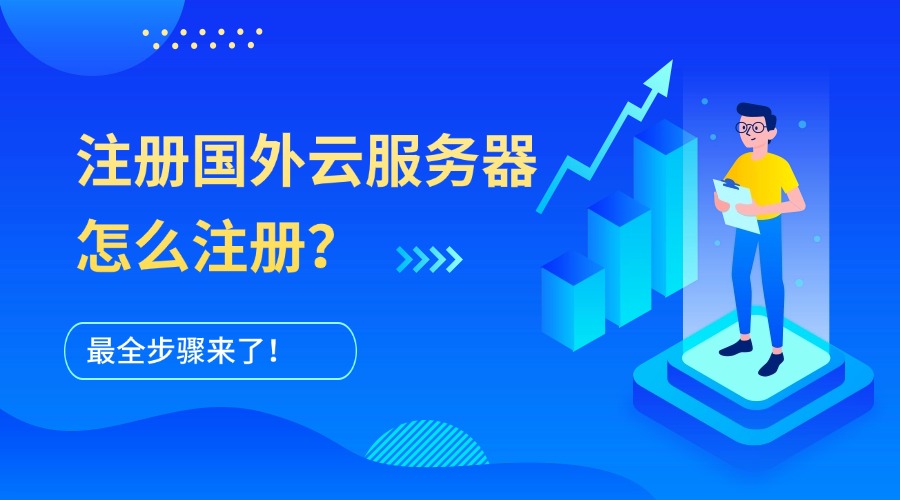 注册国外云服务器
怎么注册？

最全步骤来了！